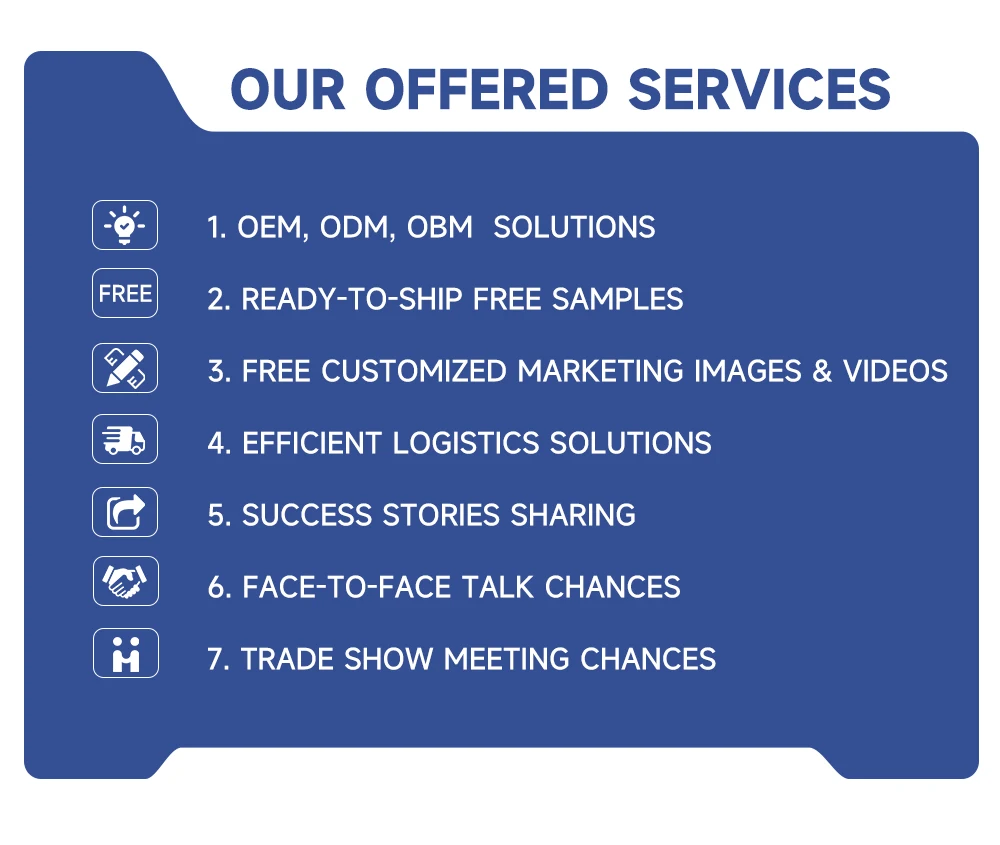 OUR OFFERED SERVICES

1. OEM, ODM, OBM SOLUTIONS

FREE

2. READY-TO-SHIP FREE SAMPLES

3. FREE CUSTOMIZED MARKETING IMAGES & VIDEOS

4. EFFICIENT LOGISTICS SOLUTIONS

5. SUCCESS STORIES SHARING

6. FACE-TO-FACE TALK CHANCES

7. TRADE SHOW MEETING CHANCES